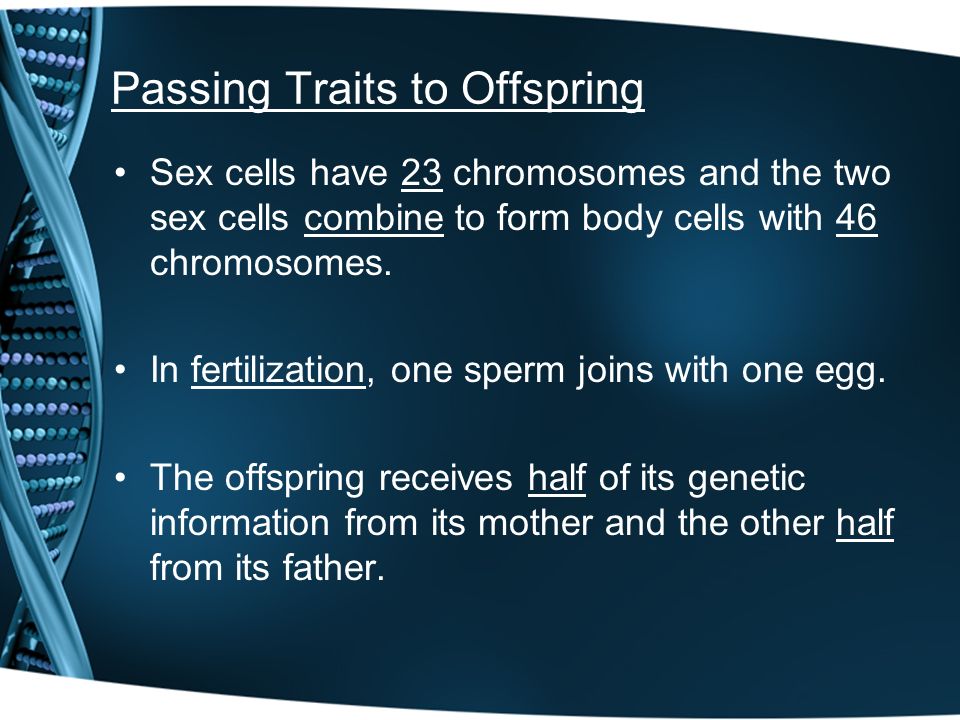 Passing Traits to Offspring

• Sex cells have 23 chromosomes and the two sex cells combine to form body cells with 46 chromosomes.

• In fertilization, one sperm joins with one egg.

• The offspring receives half of its genetic information from its mother and the other half from its father.